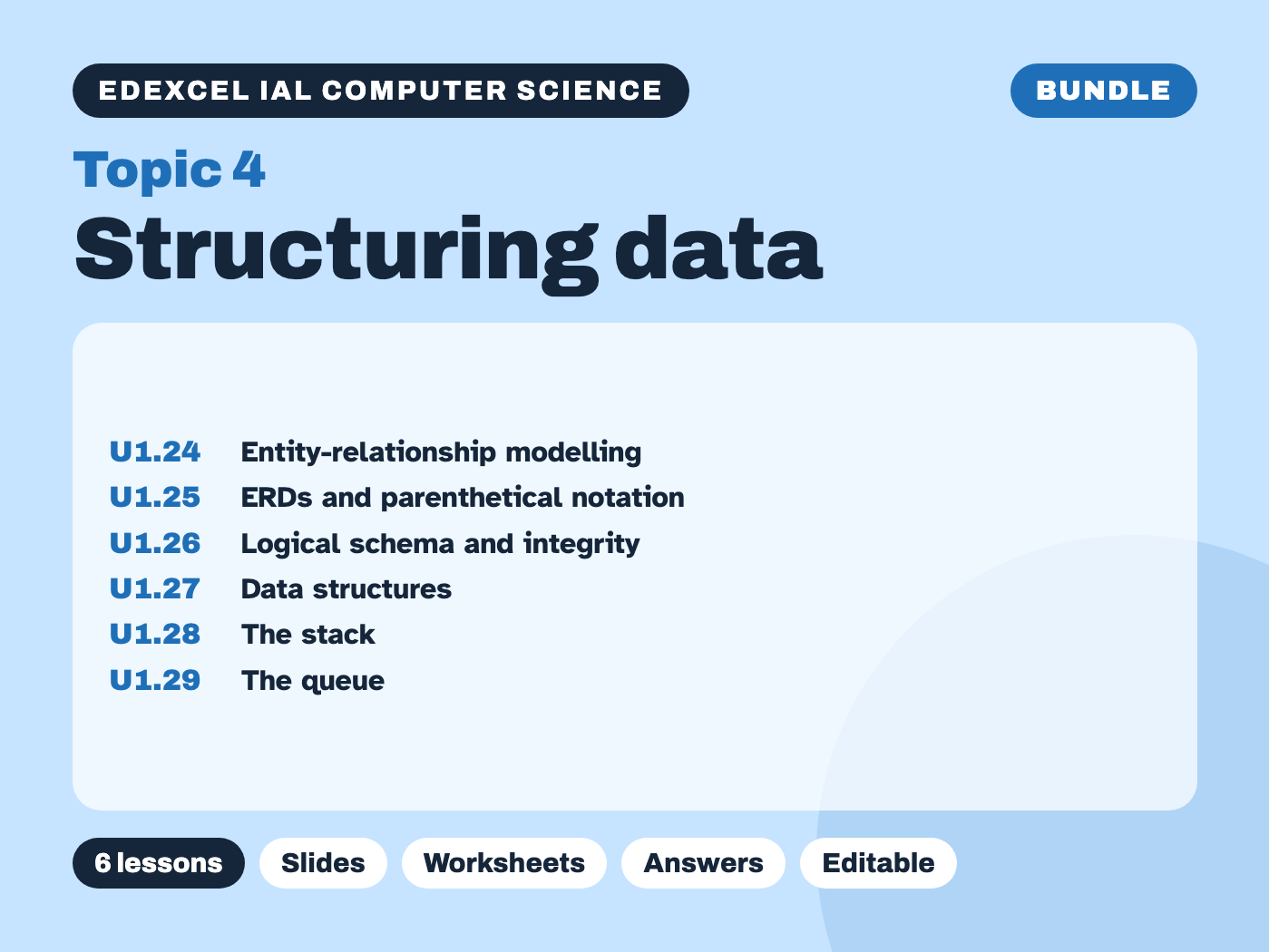 EDEXCEL IAL COMPUTER SCIENCE

BUNDLE

Topic 4

Structuring data

U1.24 Entity-relationship modelling
U1.25 ERDs and parenthetical notation
U1.26 Logical schema and integrity
U1.27 Data structures
U1.28 The stack
U1.29 The queue

6 lessons

Slides

Worksheets

Answers

Editable